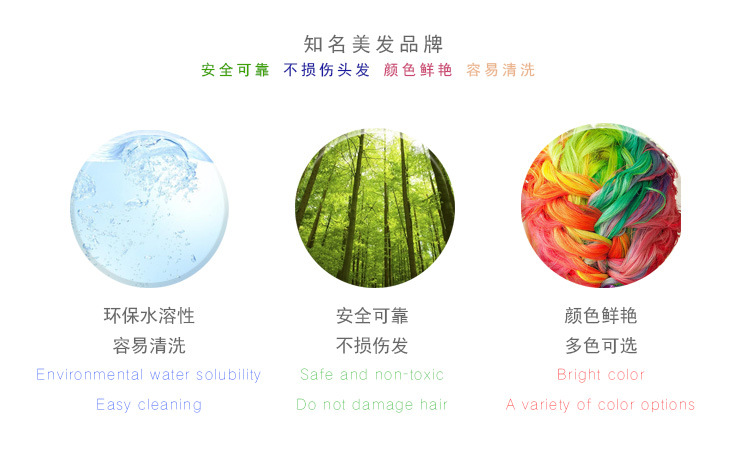 知名美发品牌

安全可靠 不损伤头发 颜色鲜艳 容易清洗

环保水溶性
容易清洗
Environmental water solubility
Easy cleaning

安全可靠
不损伤发
Safe and non-toxic
Do not damage hair

颜色鲜艳
多色可选
Bright color
A variety of color options